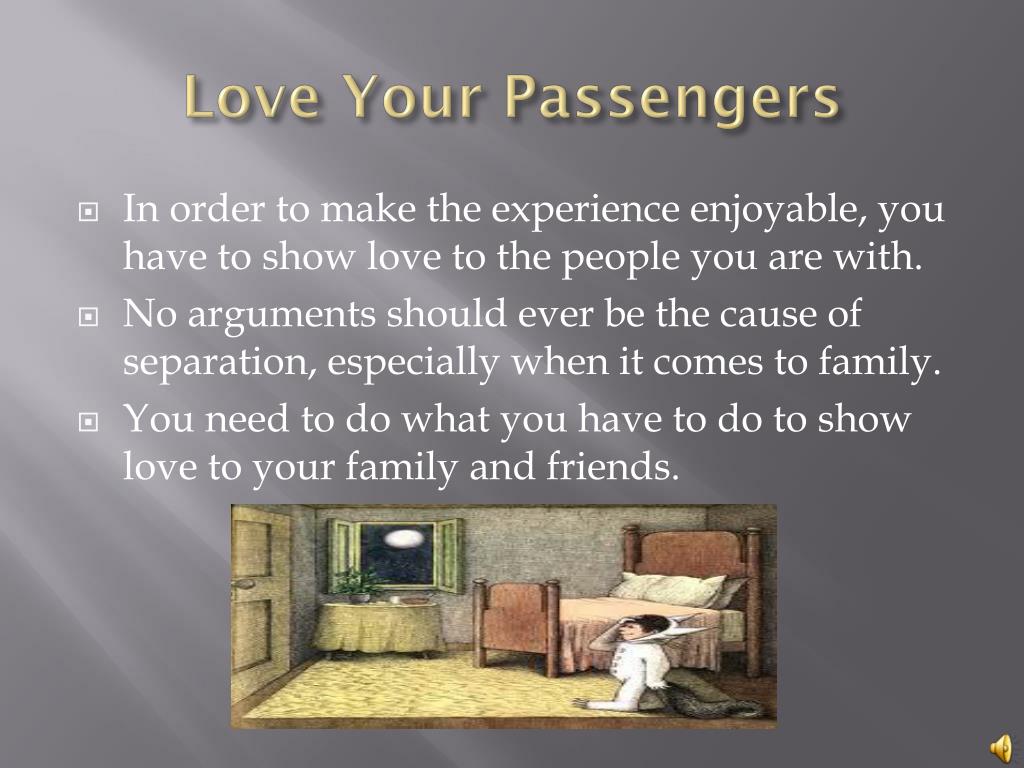 Love Your Passengers

In order to make the experience enjoyable, you have to show love to the people you are with.

No arguments should ever be the cause of separation, especially when it comes to family.

You need to do what you have to do to show love to your family and friends.